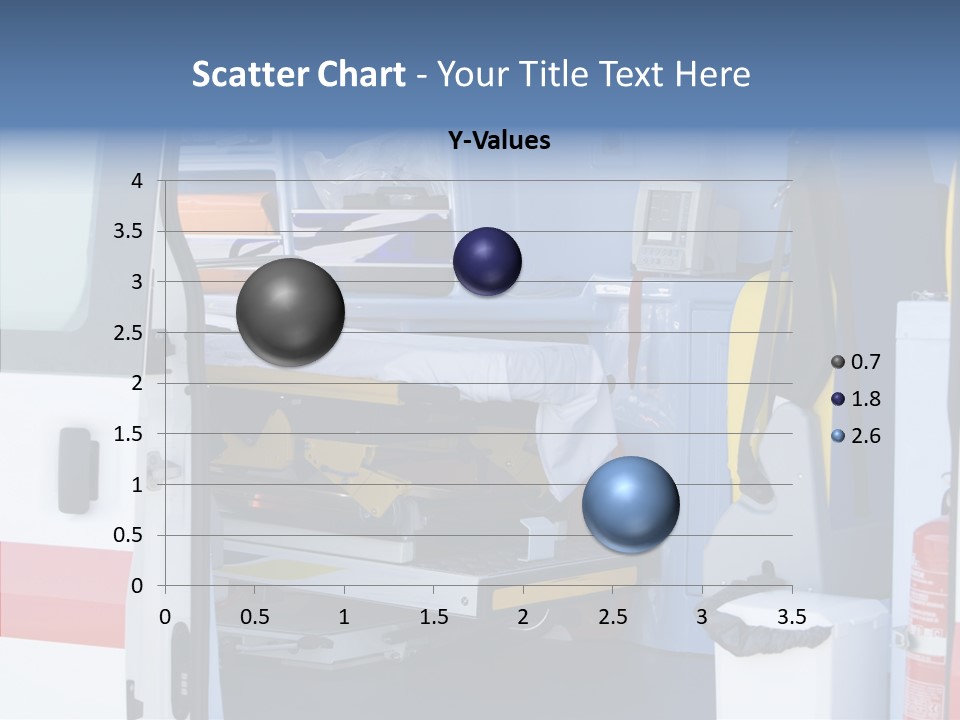 Scatter Chart - Your Title Text Here

Y-Values

4
3.5
3
2.5
2
1.5
1
0.5
0

0 0.5 1 1.5 2 2.5 3 3.5

0.7
1.8
2.6